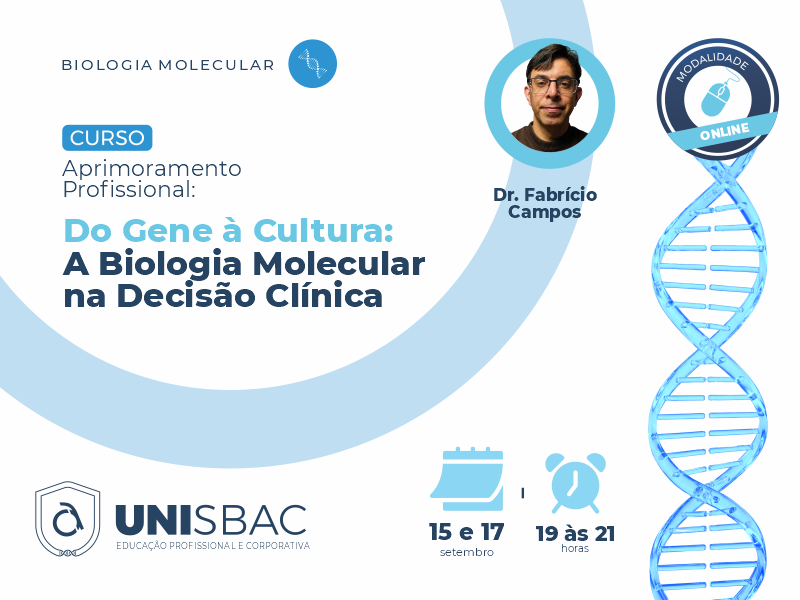 BIOLOGIA MOLECULAR

CURSO
Aprimoramento Profissional:

Do Gene à Cultura:
A Biologia Molecular na Decisão Clínica

Dr. Fabrício Campos

MODALIDADE
ONLINE

UNISBAC
EDUCAÇÃO PROFISSIONAL E CORPORATIVA

15 e 17
setembro

19 às 21
horas